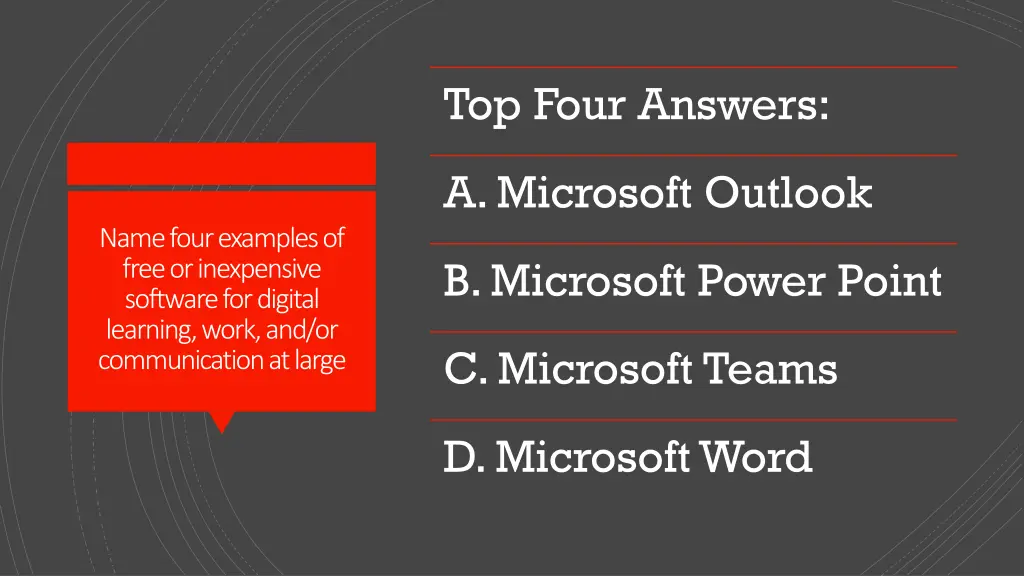 Name four examples of free or inexpensive software for digital learning, work, and/or communication at large

Top Four Answers:

A. Microsoft Outlook

B. Microsoft Power Point

C. Microsoft Teams

D. Microsoft Word